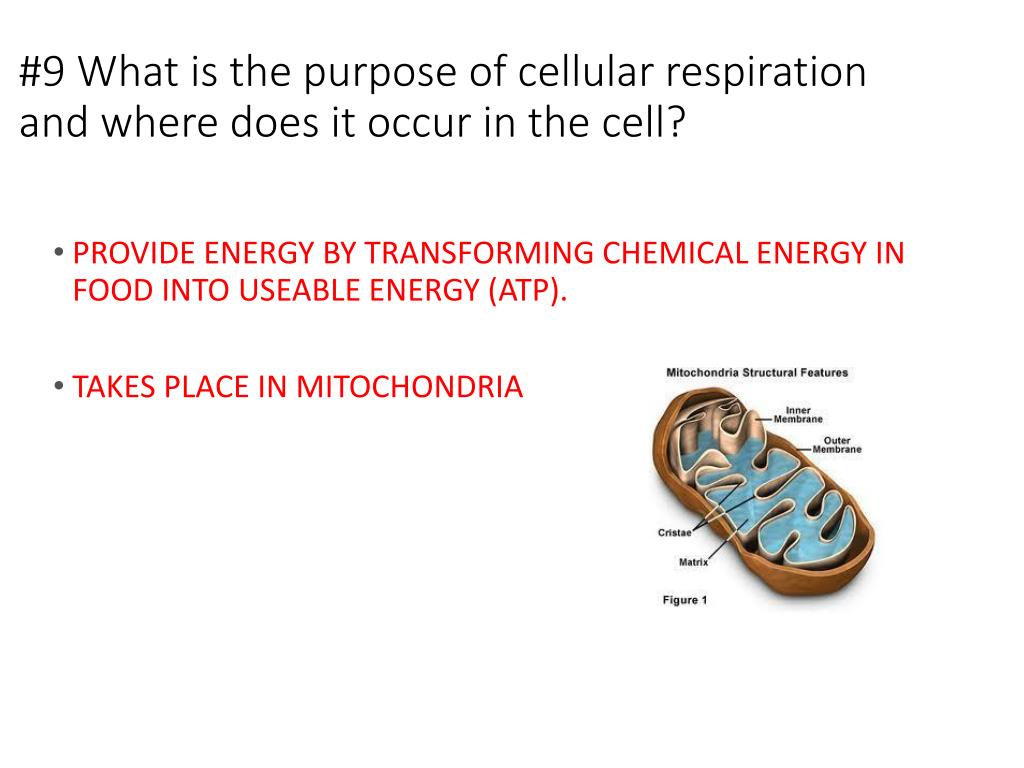 #9 What is the purpose of cellular respiration and where does it occur in the cell?

• PROVIDE ENERGY BY TRANSFORMING CHEMICAL ENERGY IN FOOD INTO USEABLE ENERGY (ATP).

• TAKES PLACE IN MITOCHONDRIA

Mitochondria Structural Features

Inner Membrane

Outer Membrane

Cristae

Matrix

Figure 1